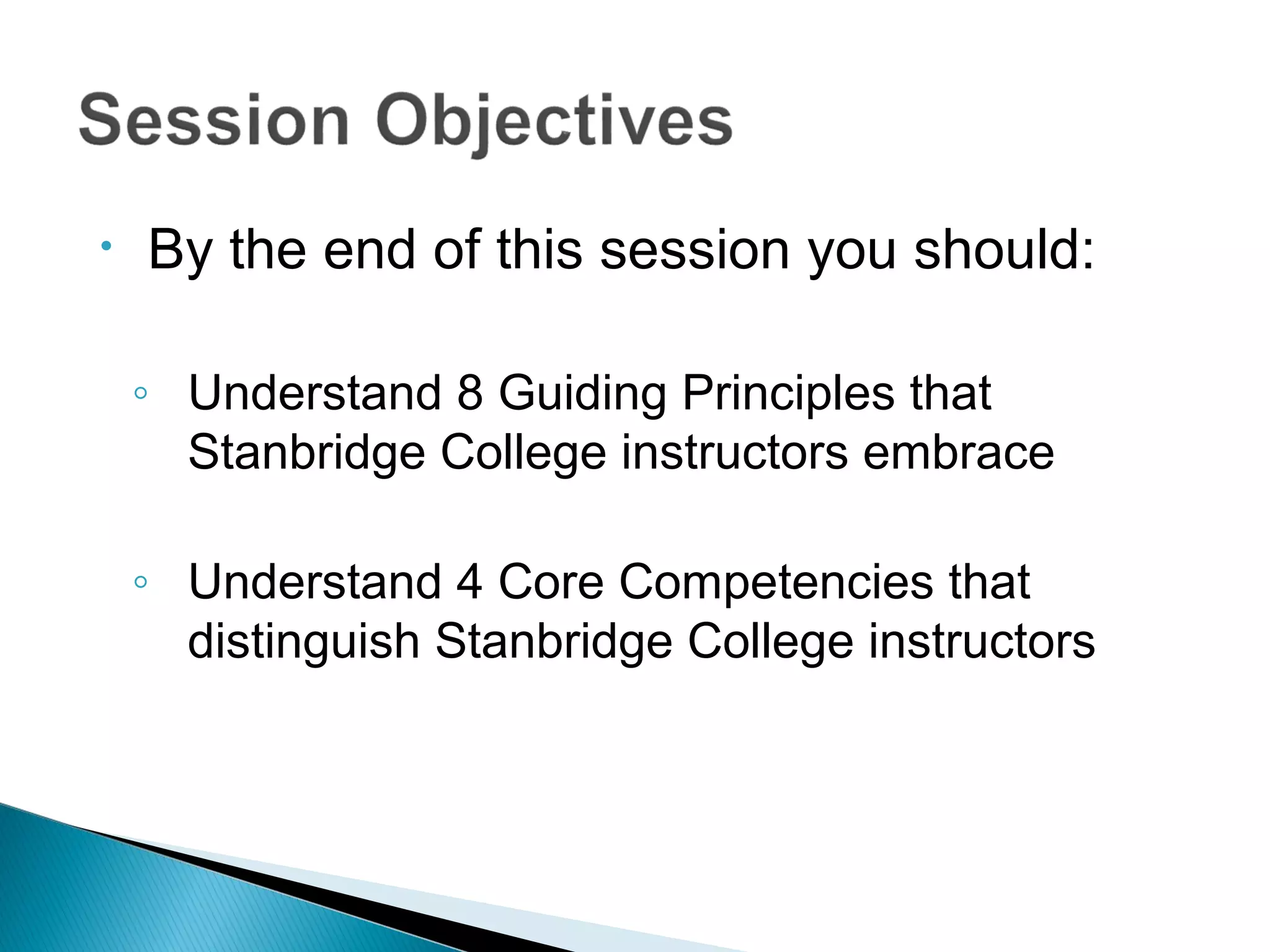 Session Objectives

• By the end of this session you should:

◦ Understand 8 Guiding Principles that Stanbridge College instructors embrace

◦ Understand 4 Core Competencies that distinguish Stanbridge College instructors